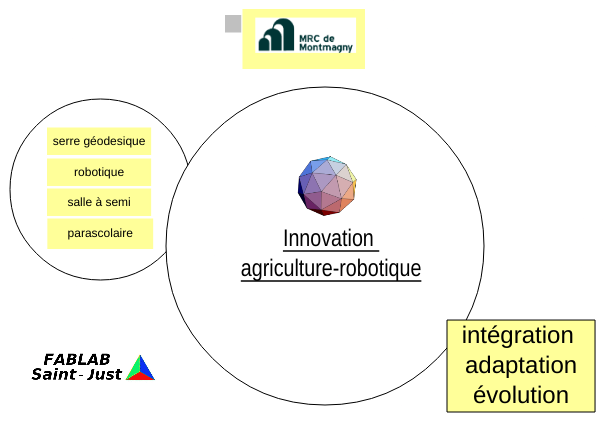 MRC de Montmagny

serre géodesique

robotique

salle à semi

parascolaire

Innovation agriculture-robotique

intégration adaptation évolution

FABLAB Saint - Just